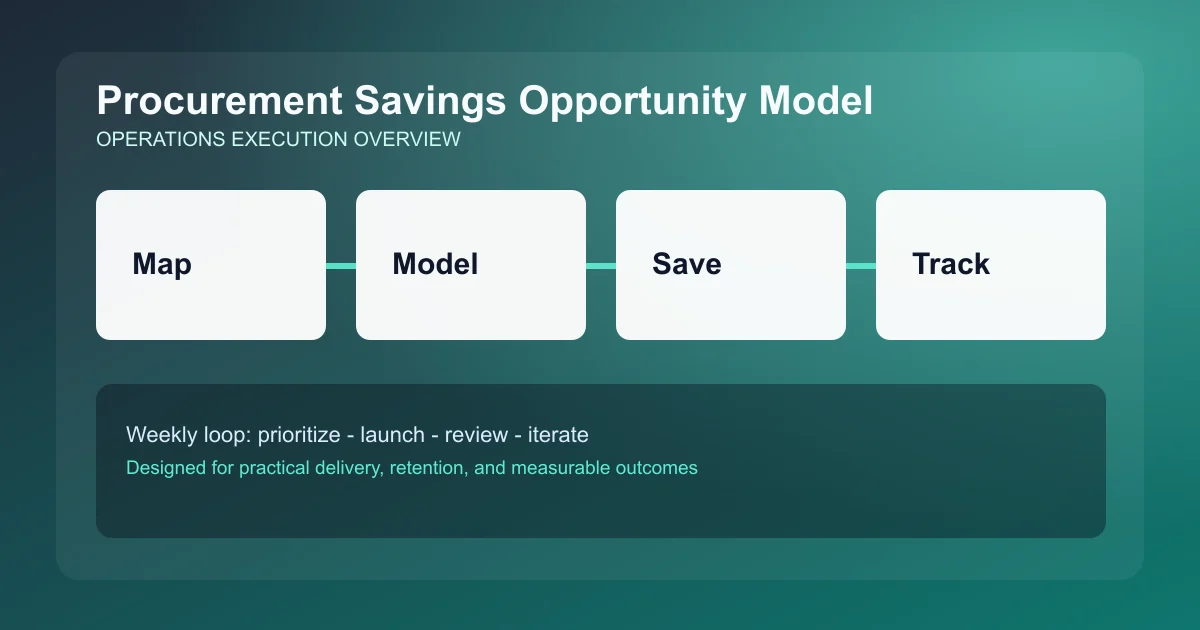 Procurement Savings Opportunity Model
OPERATIONS EXECUTION OVERVIEW

Map

Model

Save

Track

Weekly loop: prioritize - launch - review - iterate
Designed for practical delivery, retention, and measurable outcomes